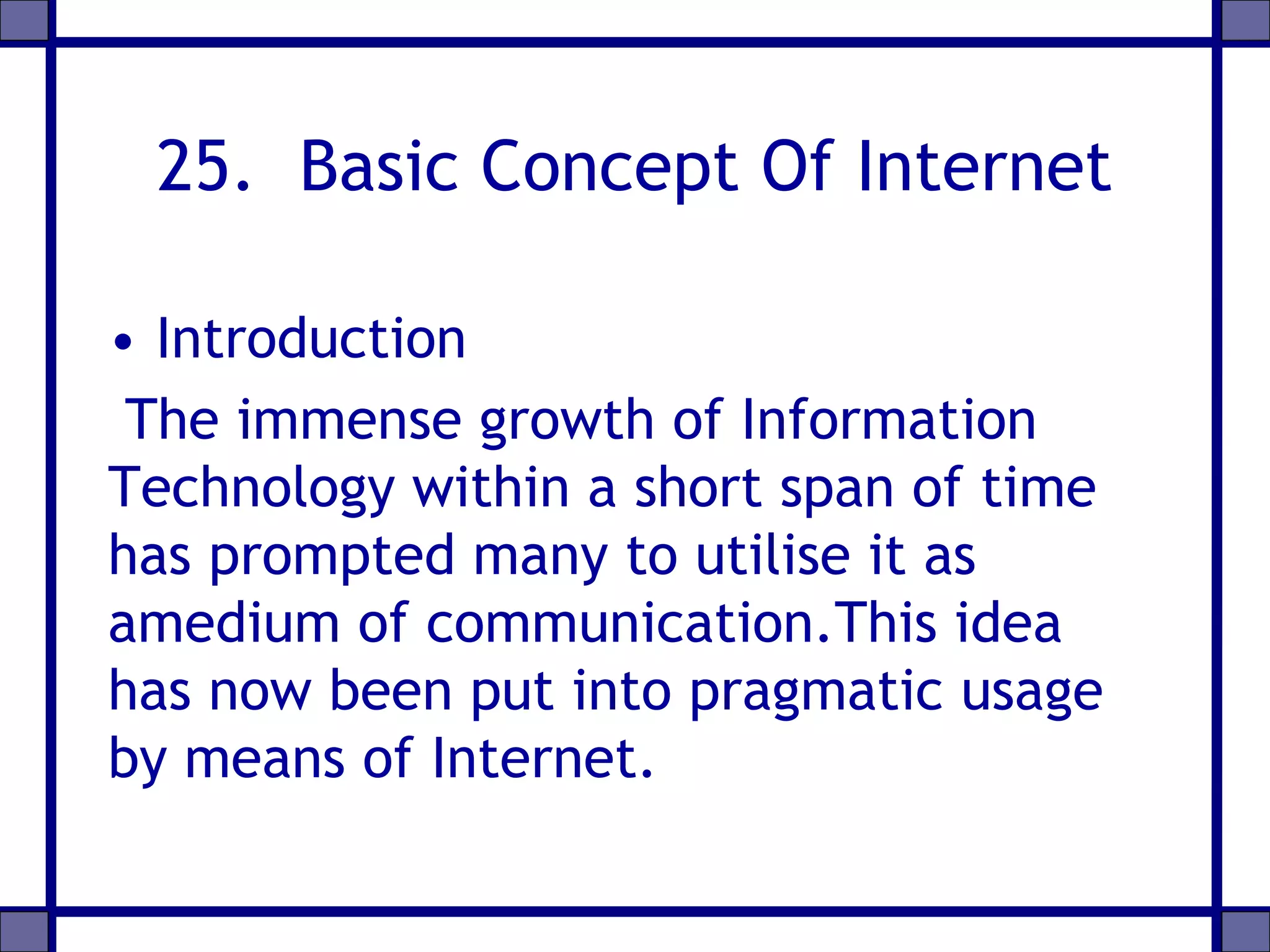 25. Basic Concept Of Internet

• Introduction

The immense growth of Information Technology within a short span of time has prompted many to utilise it as amedium of communication.This idea has now been put into pragmatic usage by means of Internet.